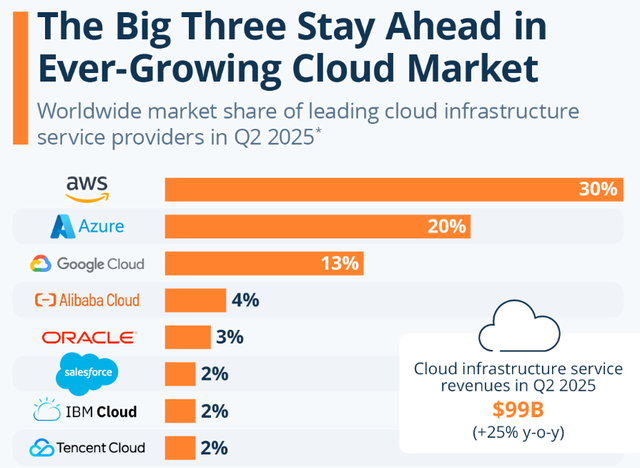 The Big Three Stay Ahead in Ever-Growing Cloud Market

Worldwide market share of leading cloud infrastructure service providers in Q2 2025*

aws 30%
Azure 20%
Google Cloud 13%
Alibaba Cloud 4%
ORACLE 3%
salesforce 2%
IBM Cloud 2%
Tencent Cloud 2%

Cloud infrastructure service revenues in Q2 2025
$99B
(+25% y-o-y)